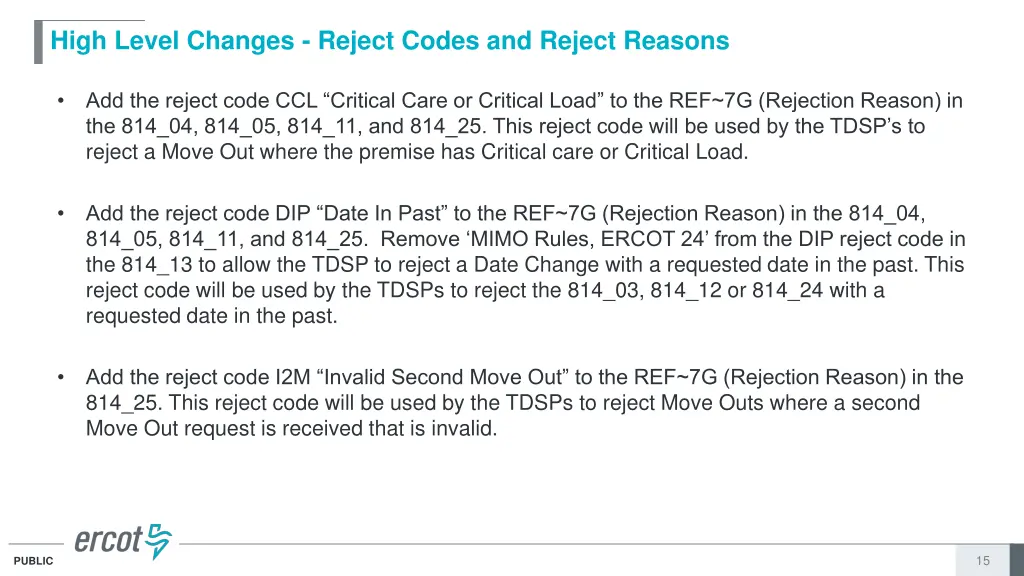 High Level Changes - Reject Codes and Reject Reasons

• Add the reject code CCL “Critical Care or Critical Load” to the REF~7G (Rejection Reason) in the 814_04, 814_05, 814_11, and 814_25. This reject code will be used by the TDSP’s to reject a Move Out where the premise has Critical care or Critical Load.

• Add the reject code DIP “Date In Past” to the REF~7G (Rejection Reason) in the 814_04, 814_05, 814_11, and 814_25. Remove ‘MIMO Rules, ERCOT 24’ from the DIP reject code in the 814_13 to allow the TDSP to reject a Date Change with a requested date in the past. This reject code will be used by the TDSPs to reject the 814_03, 814_12 or 814_24 with a requested date in the past.

• Add the reject code I2M “Invalid Second Move Out” to the REF~7G (Rejection Reason) in the 814_25. This reject code will be used by the TDSPs to reject Move Outs where a second Move Out request is received that is invalid.

ercot

PUBLIC

15